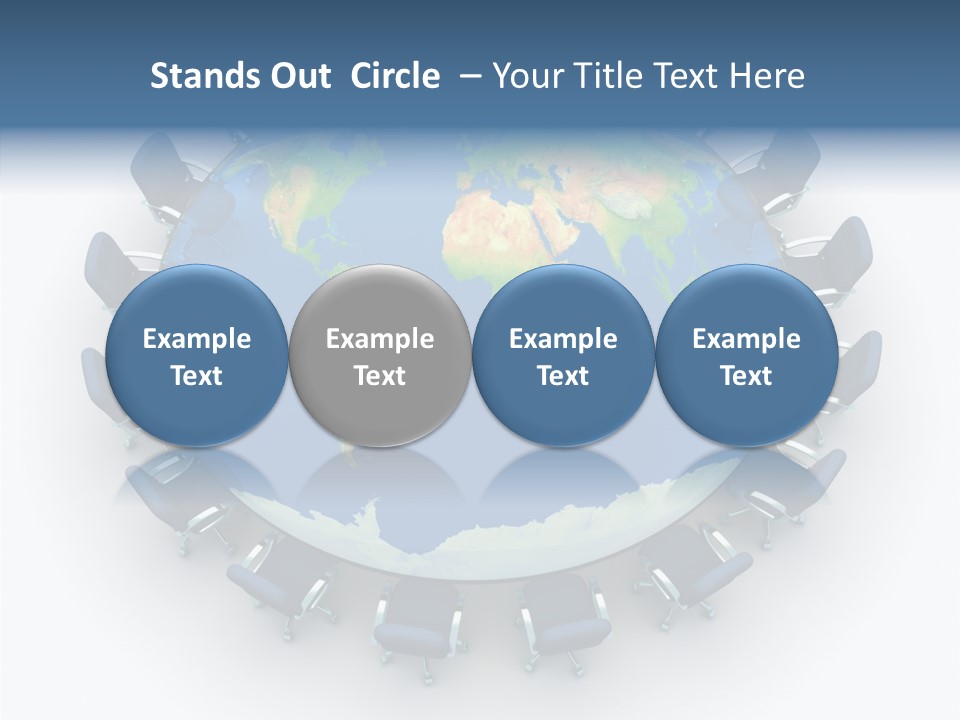 Stands Out Circle – Your Title Text Here

Example Text

Example Text

Example Text

Example Text